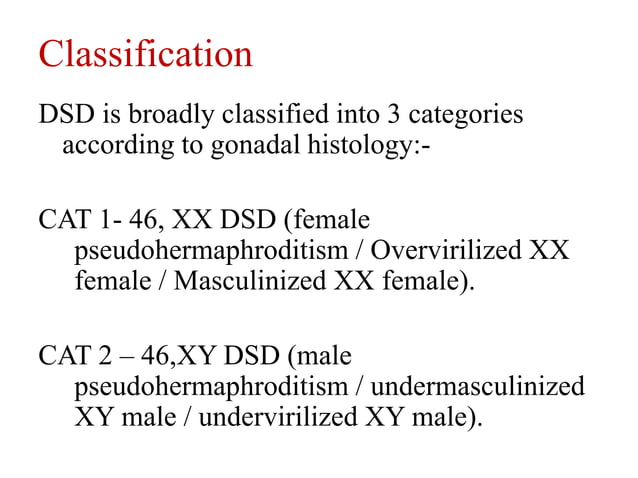 Classification

DSD is broadly classified into 3 categories according to gonadal histology:-

CAT 1- 46, XX DSD (female pseudohermaphroditism / Overvirilized XX female / Masculinized XX female).

CAT 2 – 46,XY DSD (male pseudohermaphroditism / undermasculinized XY male / undervirilized XY male).